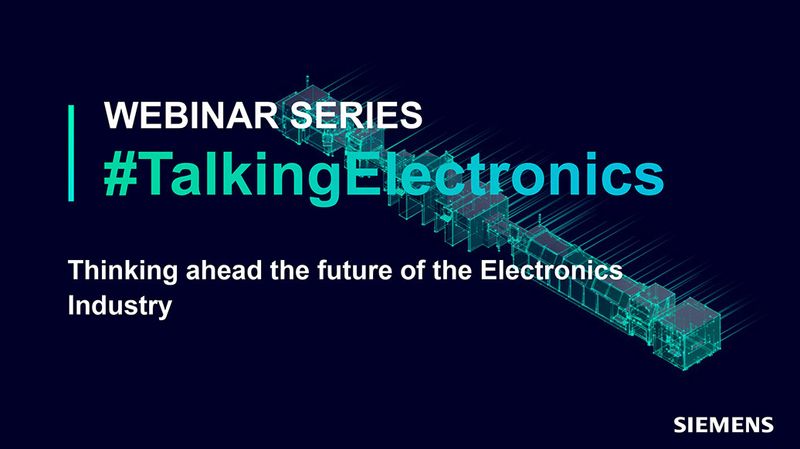 WEBINAR SERIES
#TalkingElectronics

Thinking ahead the future of the Electronics Industry

SIEMENS